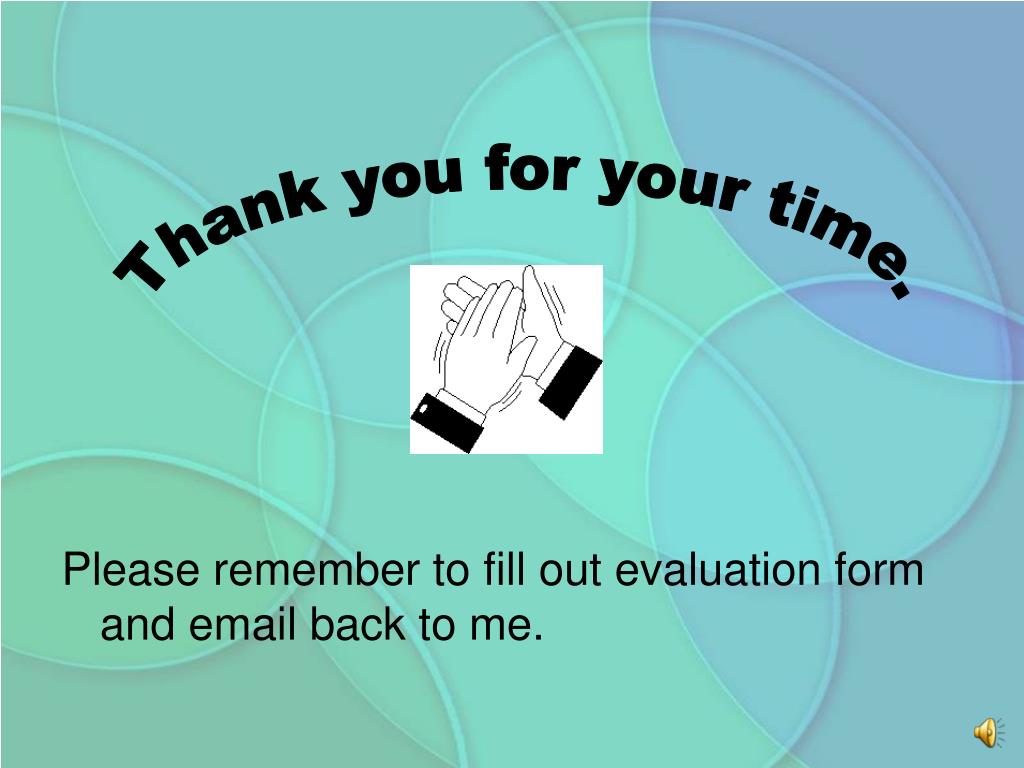 Thank you for your time.

Please remember to fill out evaluation form and email back to me.